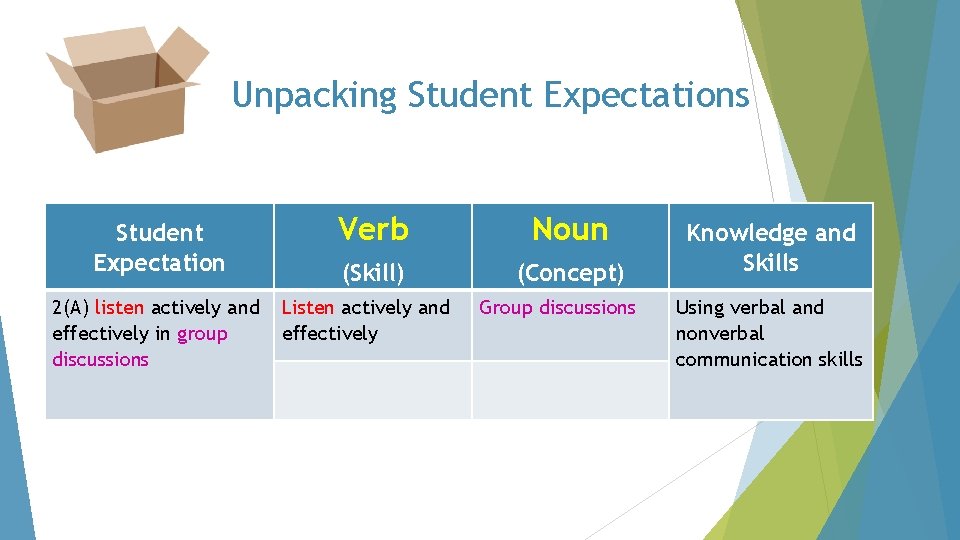 Unpacking Student Expectations

| Student Expectation | Verb (Skill) | Noun (Concept) | Knowledge and Skills |
|---|---|---|---|
| 2(A) listen actively and effectively in group discussions | Listen actively and effectively | Group discussions | Using verbal and nonverbal communication skills |
| | | | |